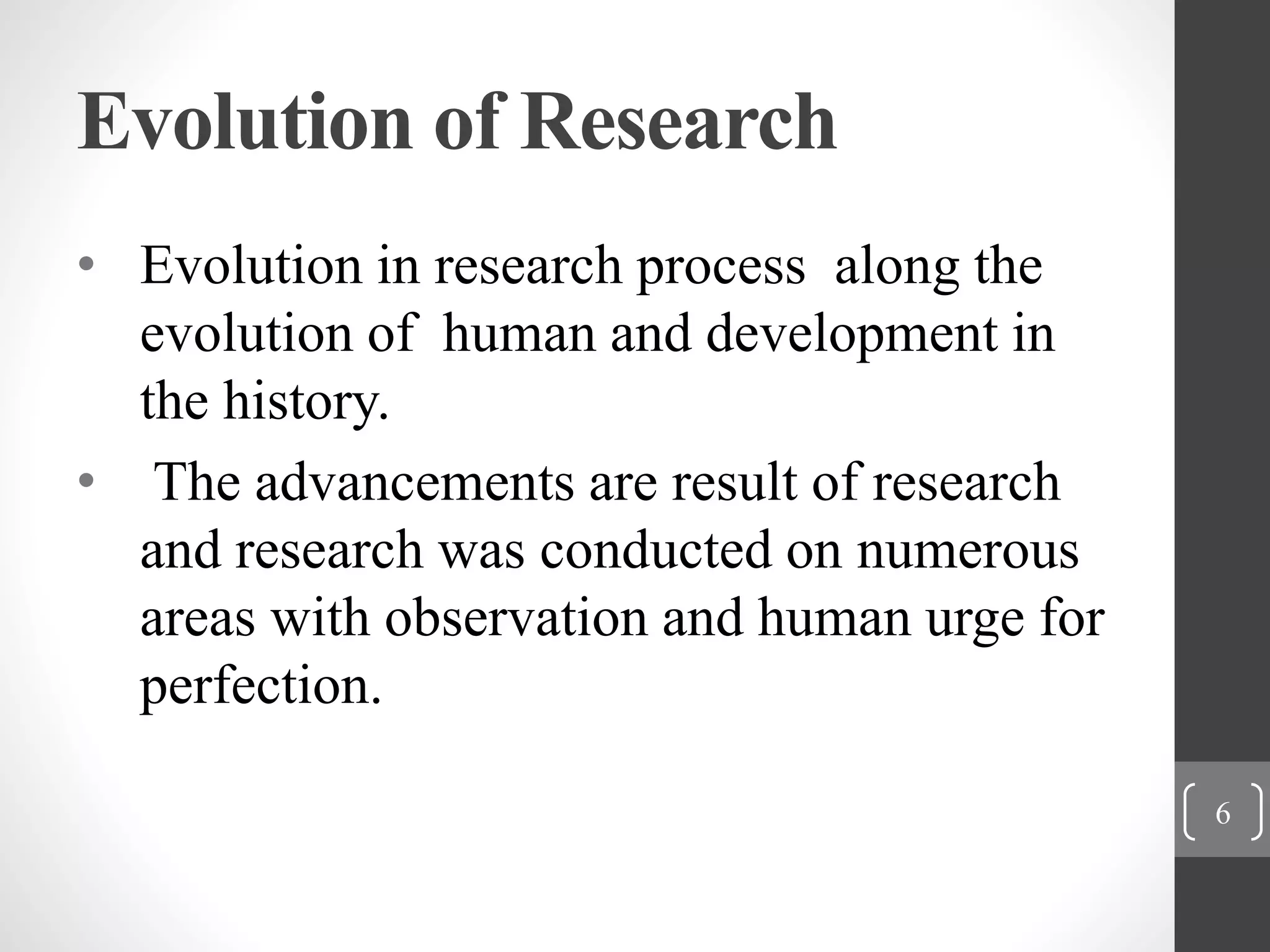 Evolution of Research

• Evolution in research process along the evolution of human and development in the history.

• The advancements are result of research and research was conducted on numerous areas with observation and human urge for perfection.

6